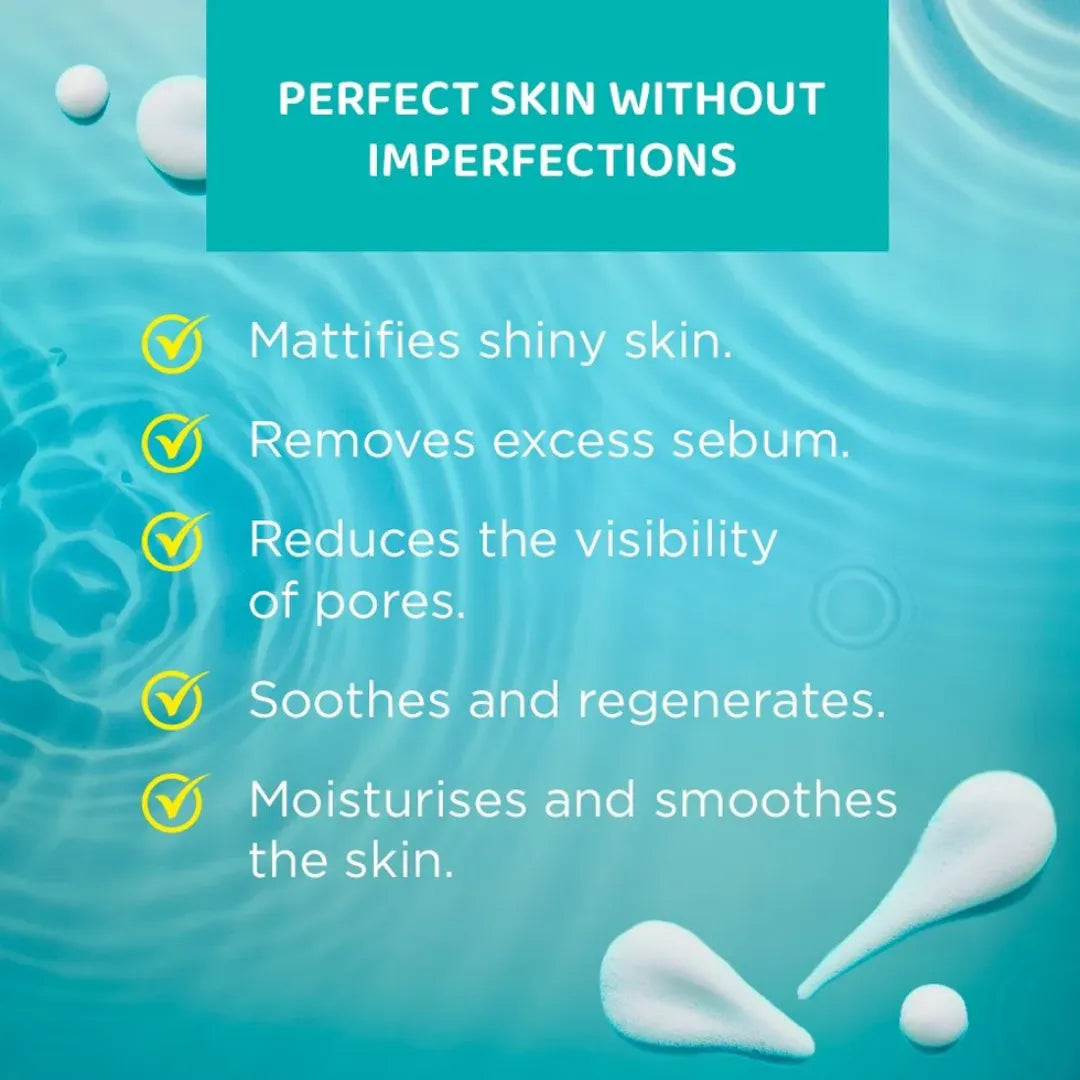 PERFECT SKIN WITHOUT IMPERFECTIONS

Mattifies shiny skin.

Removes excess sebum.

Reduces the visibility of pores.

Soothes and regenerates.

Moisturises and smoothes the skin.